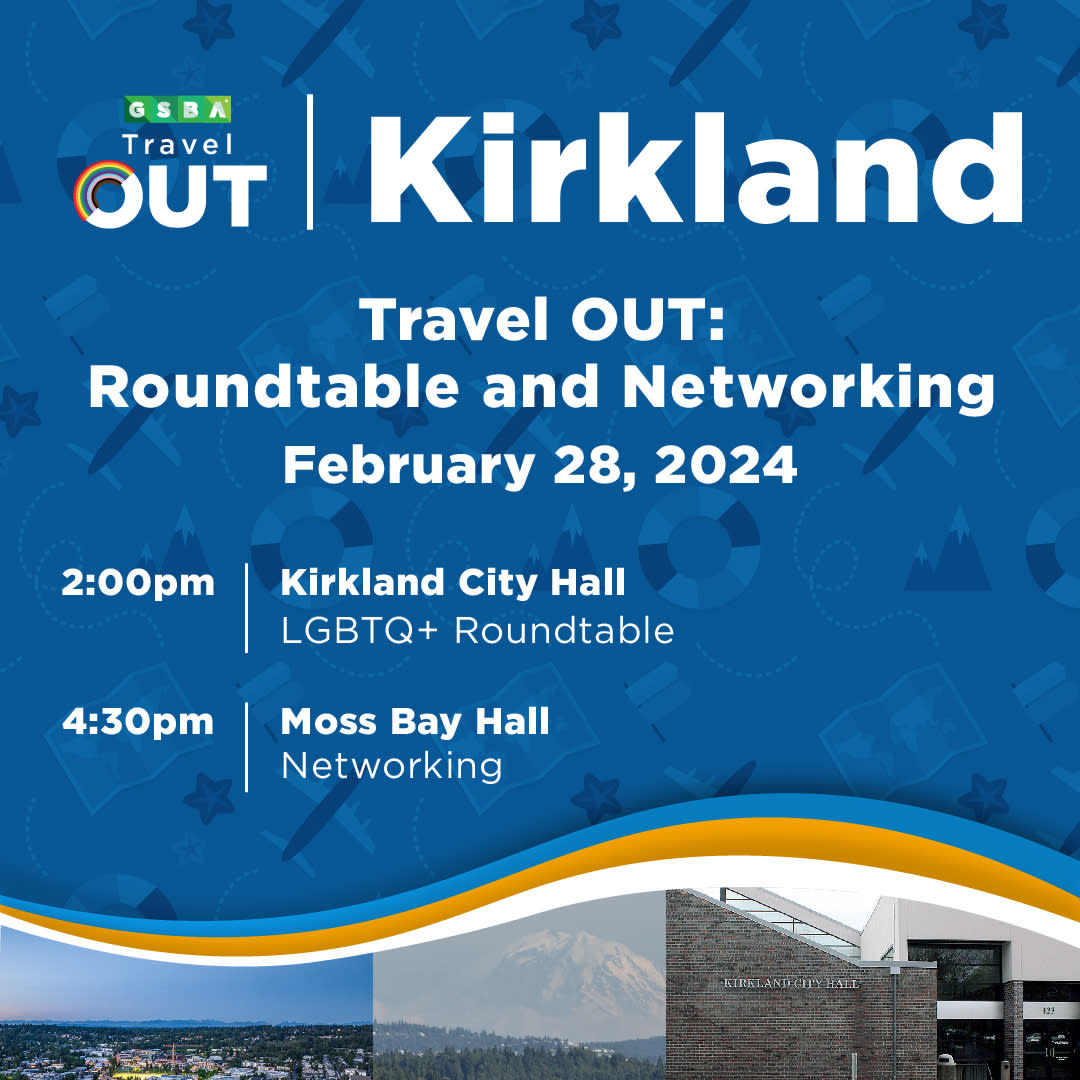 GSBA Travel OUT

Kirkland

Travel OUT: Roundtable and Networking

February 28, 2024

2:00pm
Kirkland City Hall
LGBTQ+ Roundtable

4:30pm
Moss Bay Hall
Networking

KIRKLAND CITY HALL

123